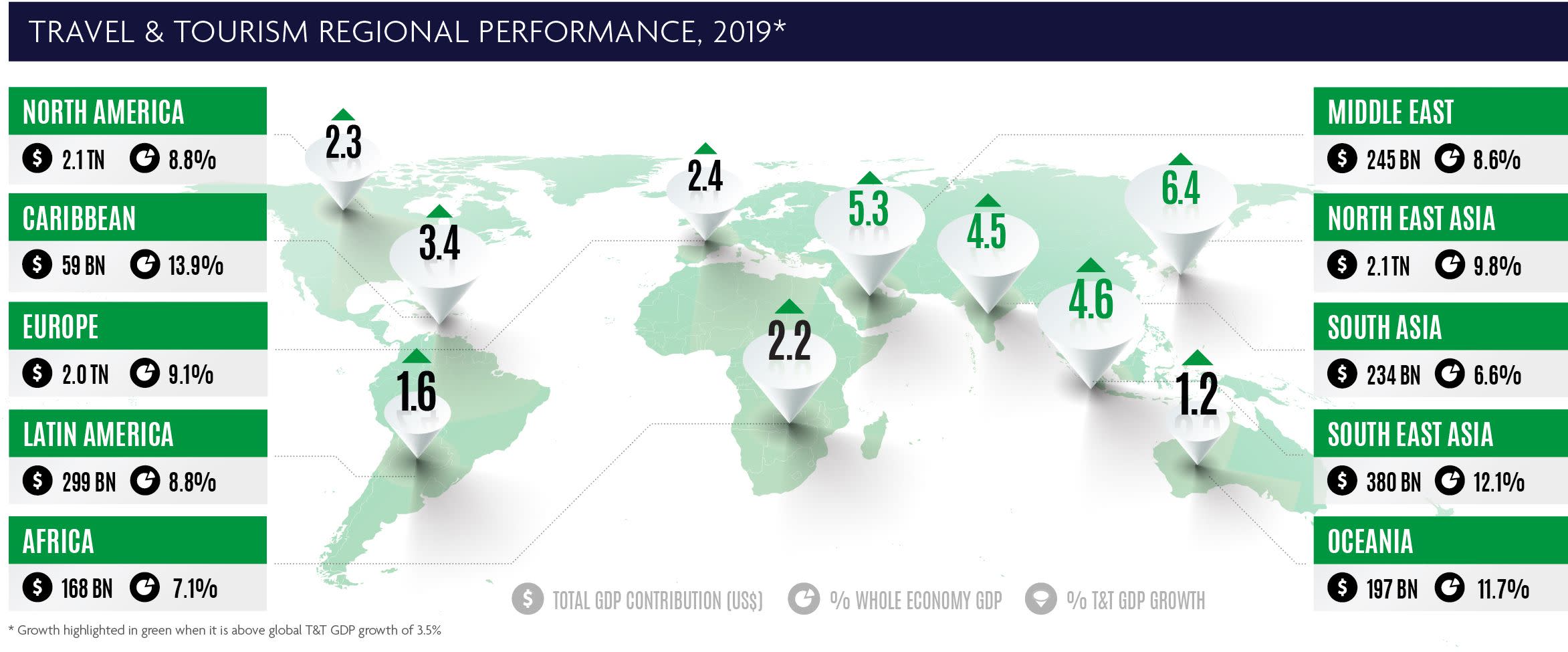 TRAVEL & TOURISM REGIONAL PERFORMANCE, 2019*

NORTH AMERICA
$ 2.1 TN 8.8%

CARIBBEAN
$ 59 BN 13.9%

EUROPE
$ 2.0 TN 9.1%

LATIN AMERICA
$ 299 BN 8.8%

AFRICA
$ 168 BN 7.1%

2.3
3.4
1.6
2.4
2.2
5.3
4.5
4.6
6.4
1.2

MIDDLE EAST
$ 245 BN 8.6%

NORTH EAST ASIA
$ 2.1 TN 9.8%

SOUTH ASIA
$ 234 BN 6.6%

SOUTH EAST ASIA
$ 380 BN 12.1%

OCEANIA
$ 197 BN 11.7%

$ TOTAL GDP CONTRIBUTION (US$) % WHOLE ECONOMY GDP % T&T GDP GROWTH

* Growth highlighted in green when it is above global T&T GDP growth of 3.5%